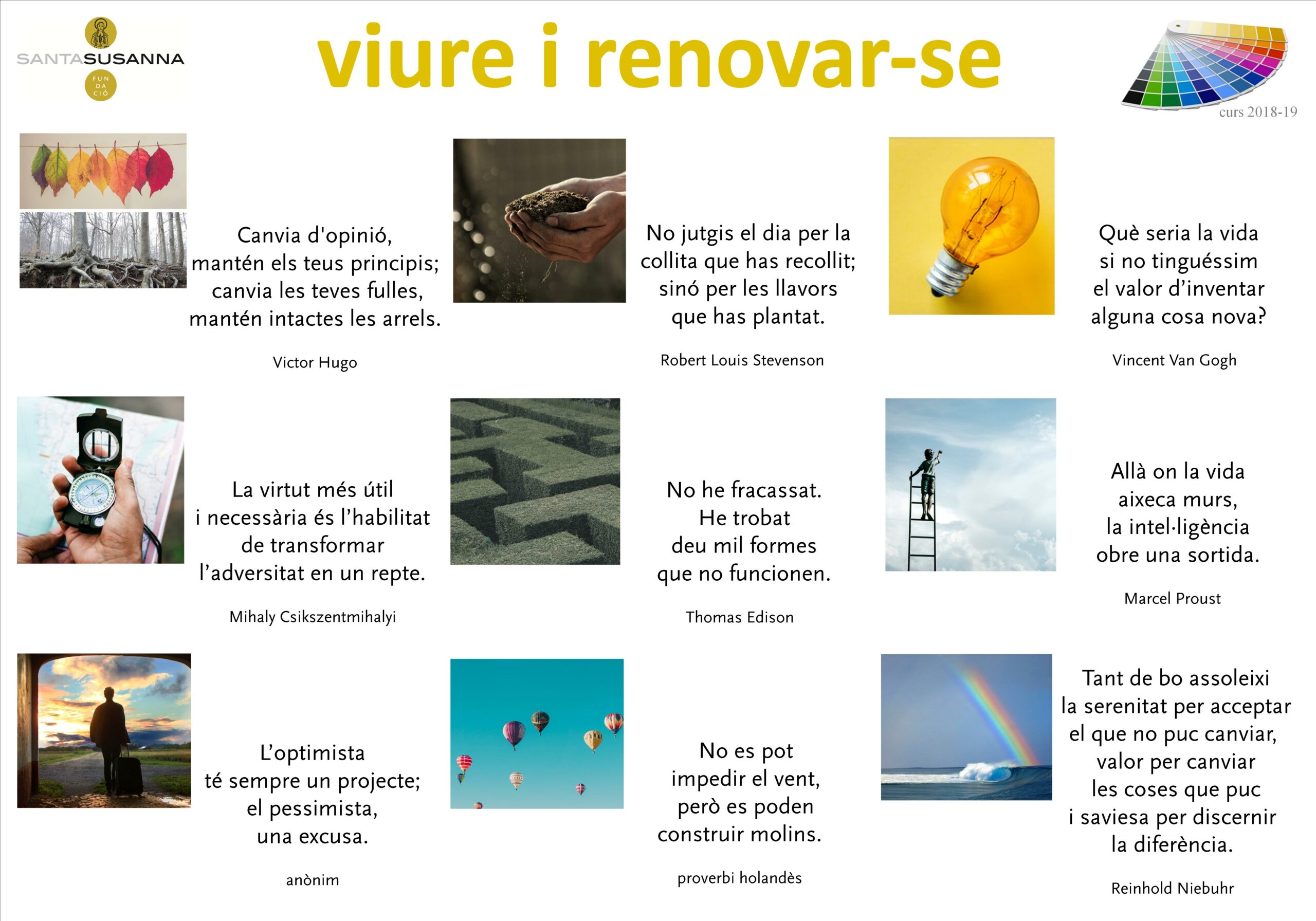 SANTASUSANNA
FUN DA CIÓ

viure i renovar-se

curs 2018-19

Canvia d'opinió, mantén els teus principis; canvia les teves fulles, mantén intactes les arrels.

Victor Hugo

No jutgis el dia per la collita que has recollit; sinó per les llavors que has plantat.

Robert Louis Stevenson

Què seria la vida si no tinguéssim el valor d'inventar alguna cosa nova?

Vincent Van Gogh

La virtut més útil i necessària és l'habilitat de transformar l'adversitat en un repte.

Mihaly Csikszentmihalyi

No he fracassat. He trobat deu mil formes que no funcionen.

Thomas Edison

Allà on la vida aixeca murs, la intel·ligència obre una sortida.

Marcel Proust

L'optimista té sempre un projecte; el pessimista, una excusa.

anònim

No es pot impedir el vent, però es poden construir molins.

proverbi holandès

Tant de bo assoleixi la serenitat per acceptar el que no puc canviar, valor per canviar les coses que puc i saviesa per discernir la diferència.

Reinhold Niebuhr